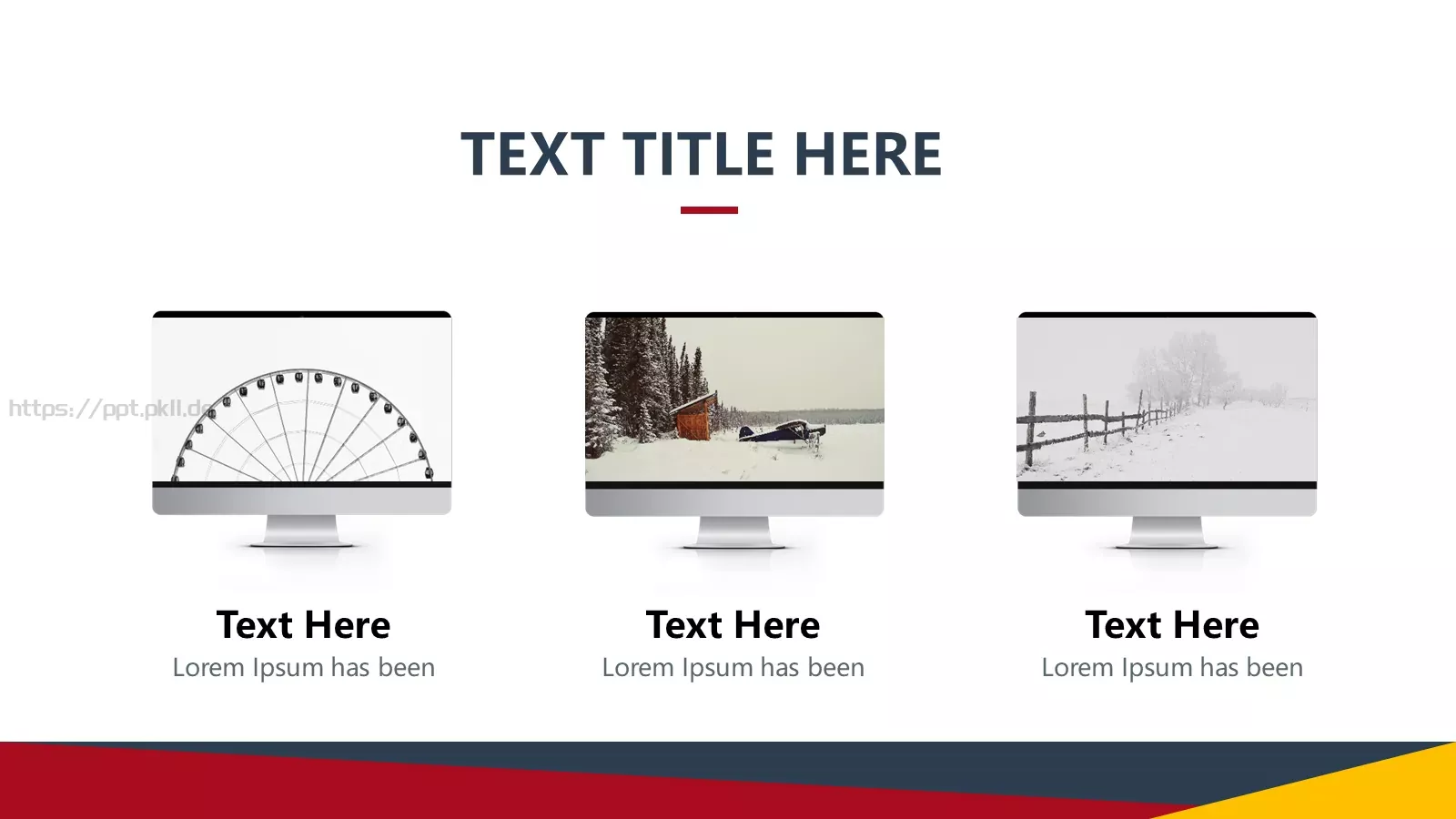 TEXT TITLE HERE

https://ppt.pkll.de

Text Here
Lorem Ipsum has been

Text Here
Lorem Ipsum has been

Text Here
Lorem Ipsum has been